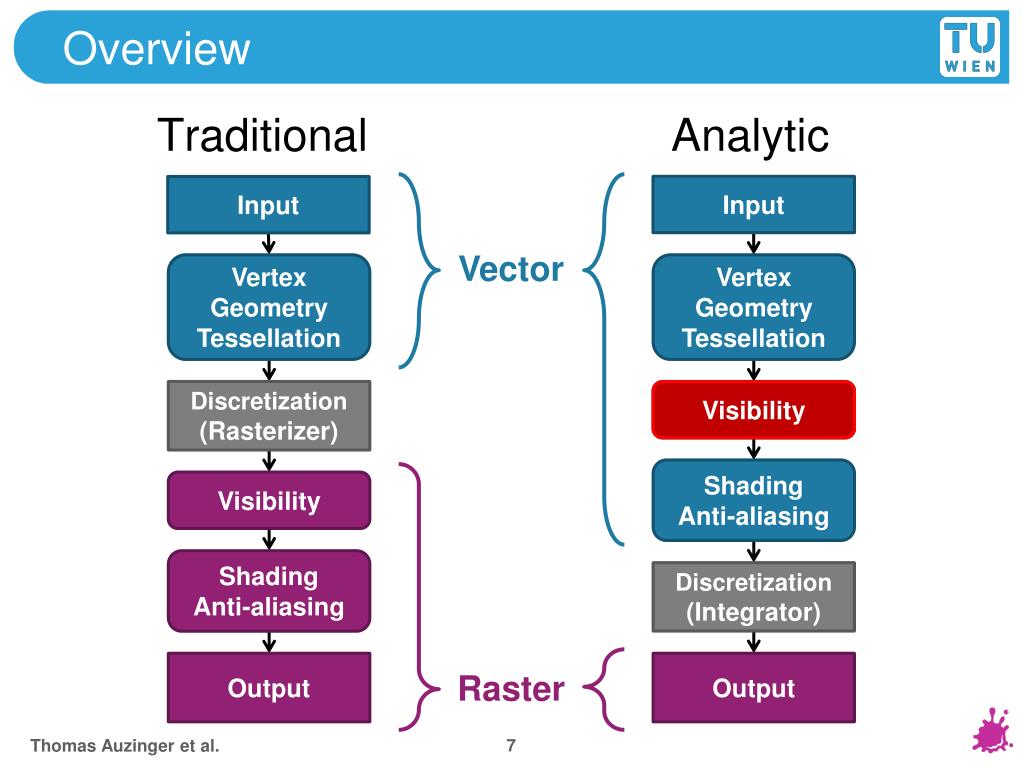 Overview

TU WIEN

Traditional

Input

Vertex Geometry Tessellation

Discretization (Rasterizer)

Visibility

Shading Anti-aliasing

Output

Vector

Raster

Analytic

Input

Vertex Geometry Tessellation

Visibility

Shading Anti-aliasing

Discretization (Integrator)

Output

Thomas Auzinger et al.

7